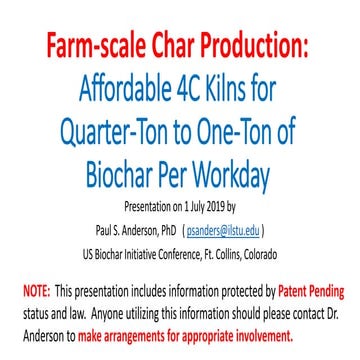 Farm-scale Char Production:
Affordable 4C Kilns for Quarter-Ton to One-Ton of Biochar Per Workday

Presentation on 1 July 2019 by

Paul S. Anderson, PhD ( psanders@ilstu.edu )

US Biochar Initiative Conference, Ft. Collins, Colorado

NOTE: This presentation includes information protected by Patent Pending status and law. Anyone utilizing this information should please contact Dr. Anderson to make arrangements for appropriate involvement.